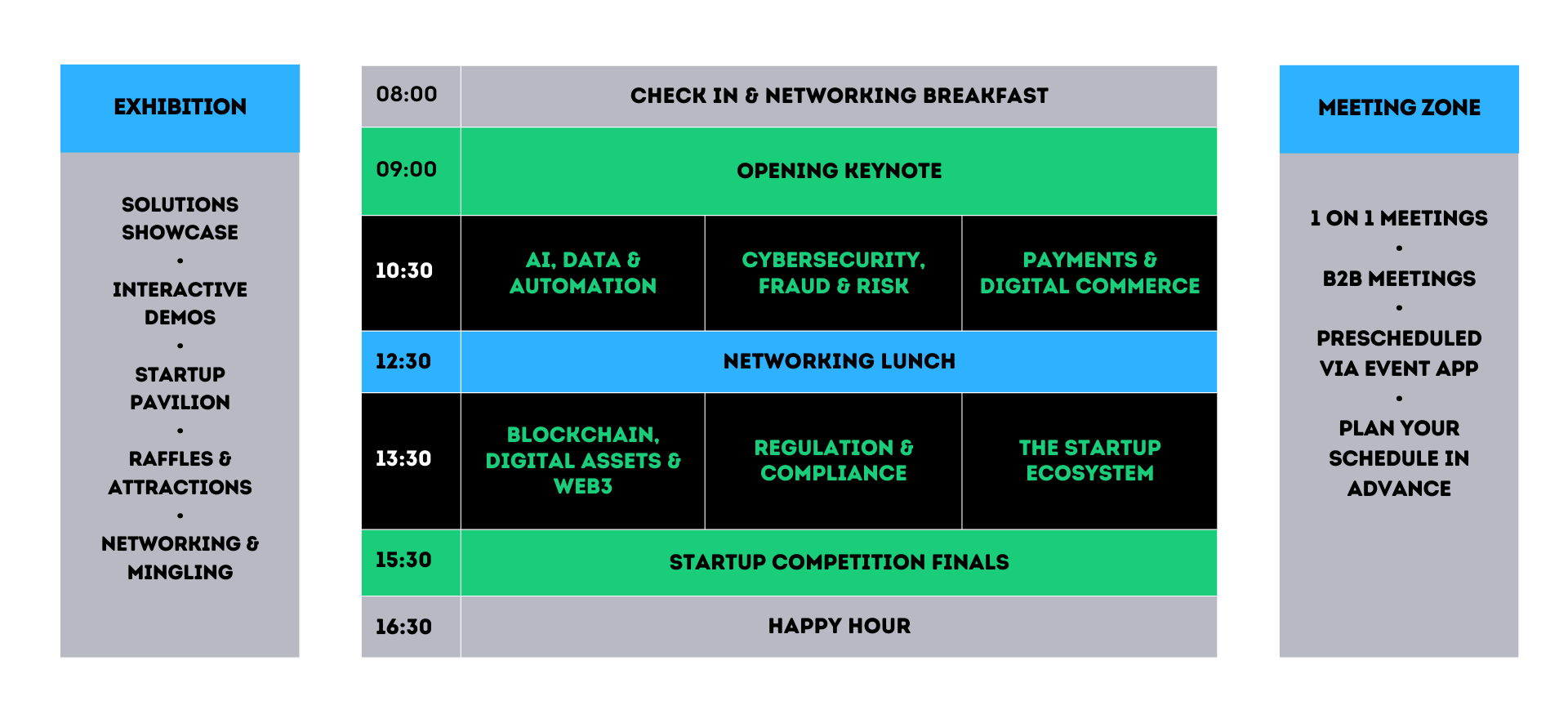 EXHIBITION

SOLUTIONS SHOWCASE
•
INTERACTIVE DEMOS
•
STARTUP PAVILION
•
RAFFLES & ATTRACTIONS
•
NETWORKING & MINGLING

| 08:00 | CHECK IN & NETWORKING BREAKFAST | | |
|---|---|---|---|
| 09:00 | OPENING KEYNOTE | | |
| 10:30 | AI, DATA & AUTOMATION | CYBERSECURITY, FRAUD & RISK | PAYMENTS & DIGITAL COMMERCE |
| 12:30 | NETWORKING LUNCH | | |
| 13:30 | BLOCKCHAIN, DIGITAL ASSETS & WEB3 | REGULATION & COMPLIANCE | THE STARTUP ECOSYSTEM |
| 15:30 | STARTUP COMPETITION FINALS | | |
| 16:30 | HAPPY HOUR | | |

MEETING ZONE

1 ON 1 MEETINGS
•
B2B MEETINGS
•
PRESCHEDULED VIA EVENT APP
•
PLAN YOUR SCHEDULE IN ADVANCE